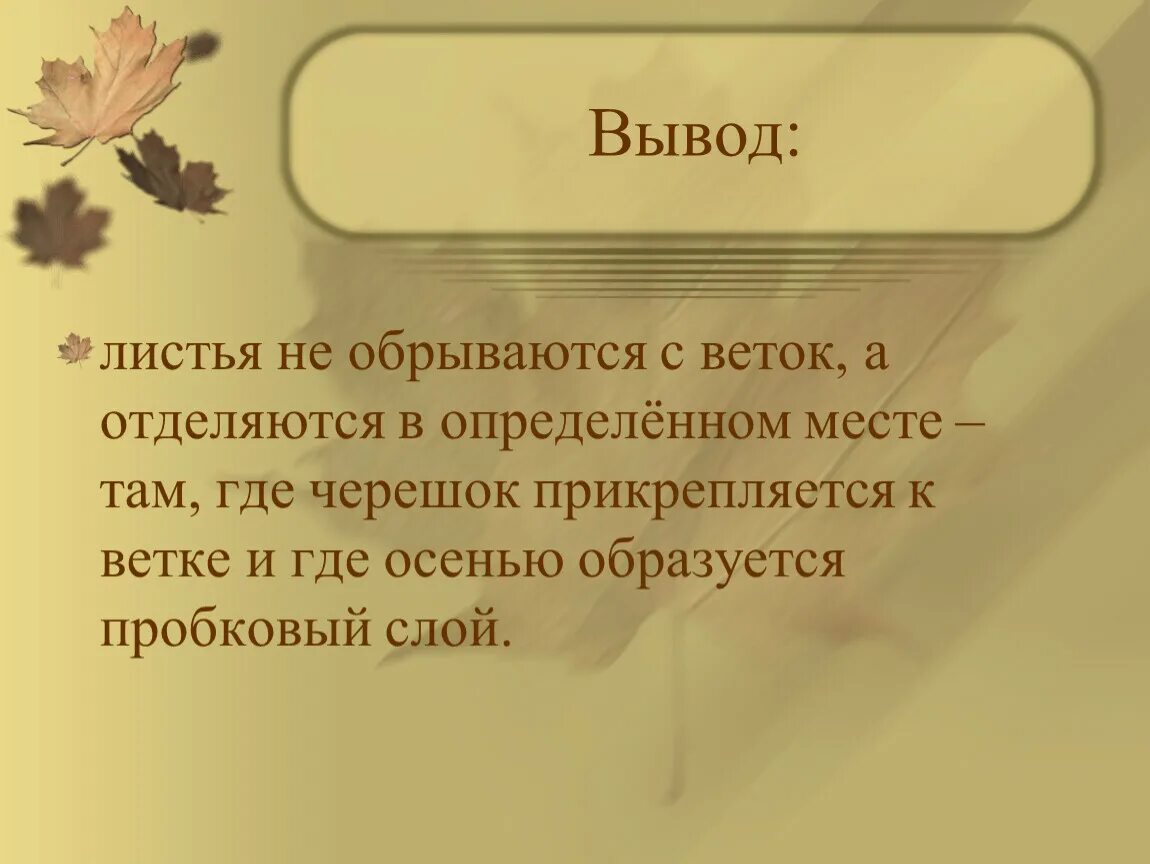 Вывод:

листья не обрываются с веток, а отделяются в определённом месте – там, где черешок прикрепляется к ветке и где осенью образуется пробковый слой.